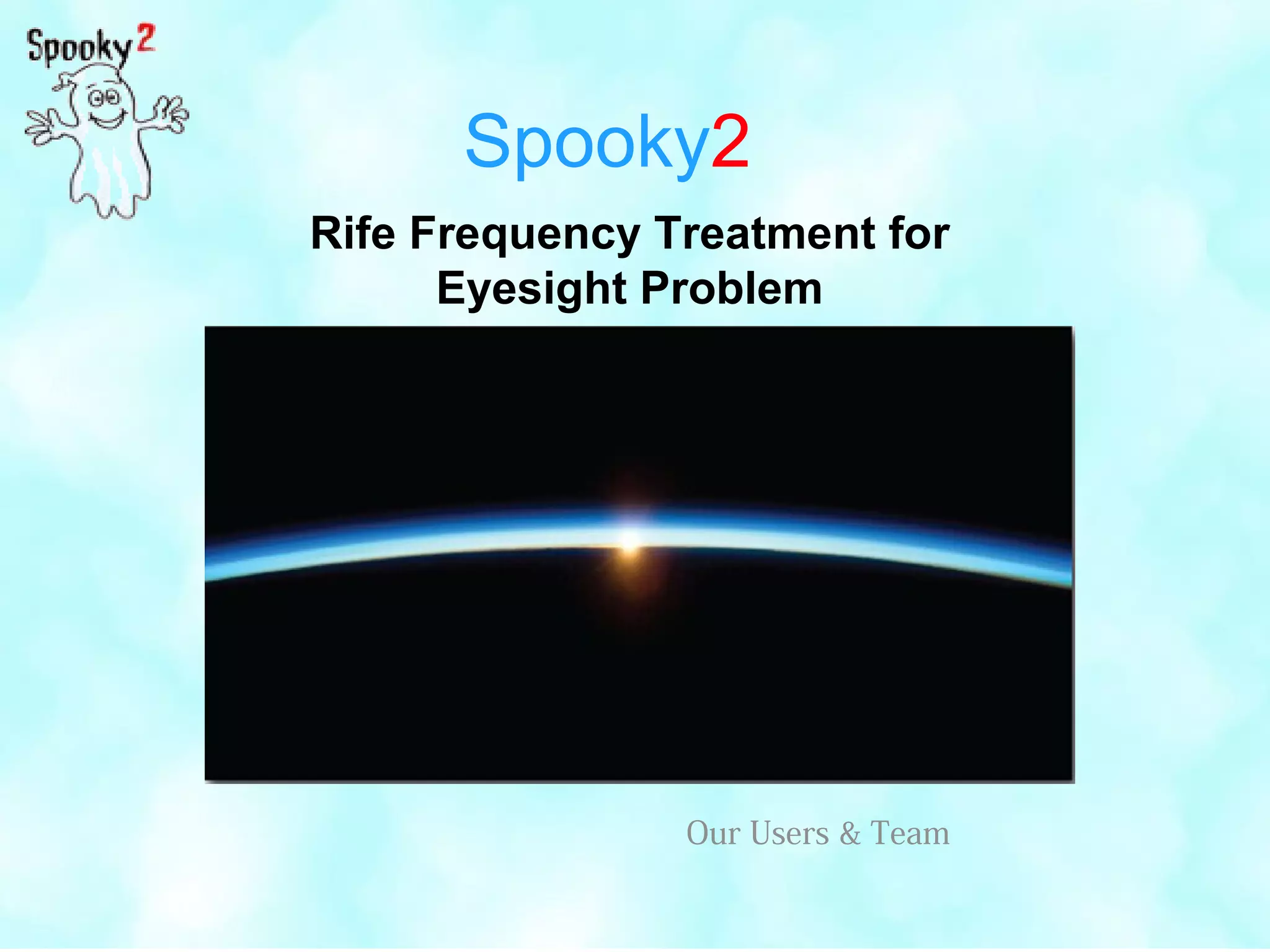 Spooky2

Spooky2

Rife Frequency Treatment for Eyesight Problem

Our Users & Team